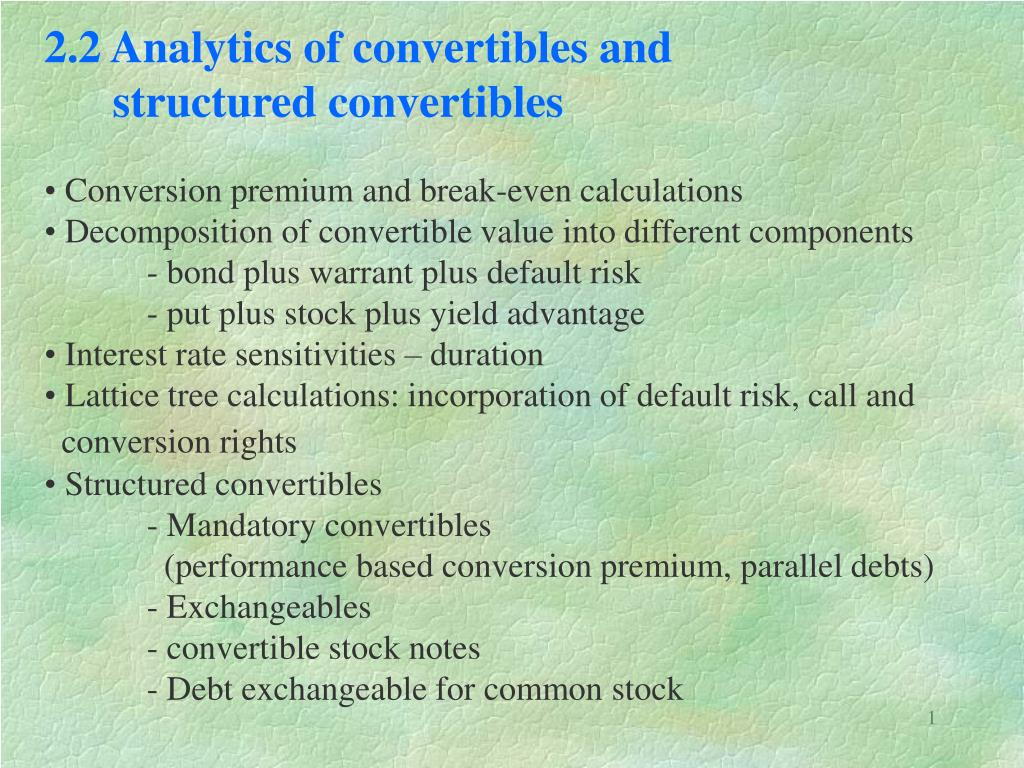 2.2 Analytics of convertibles and structured convertibles

• Conversion premium and break-even calculations
• Decomposition of convertible value into different components
- bond plus warrant plus default risk
- put plus stock plus yield advantage
• Interest rate sensitivities – duration
• Lattice tree calculations: incorporation of default risk, call and conversion rights
• Structured convertibles
- Mandatory convertibles
(performance based conversion premium, parallel debts)
- Exchangeables
- convertible stock notes
- Debt exchangeable for common stock

1